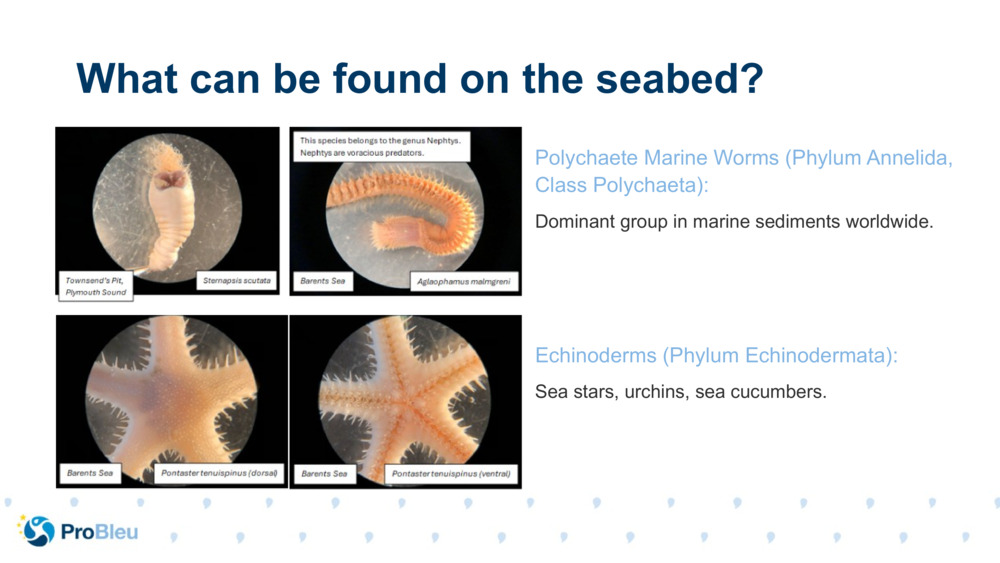 What can be found on the seabed?

Townsend's Pit, Plymouth Sound

Sternapsis scutata

This species belongs to the genus Nephtys. Nephtys are voracious predators.

Barents Sea

Aglaophamus malmgreni

Barents Sea

Pontaster tenuispinus (dorsal)

Barents Sea

Pontaster tenuispinus (ventral)

Polychaete Marine Worms (Phylum Annelida, Class Polychaeta):

Dominant group in marine sediments worldwide.

Echinoderms (Phylum Echinodermata):

Sea stars, urchins, sea cucumbers.

ProBleu